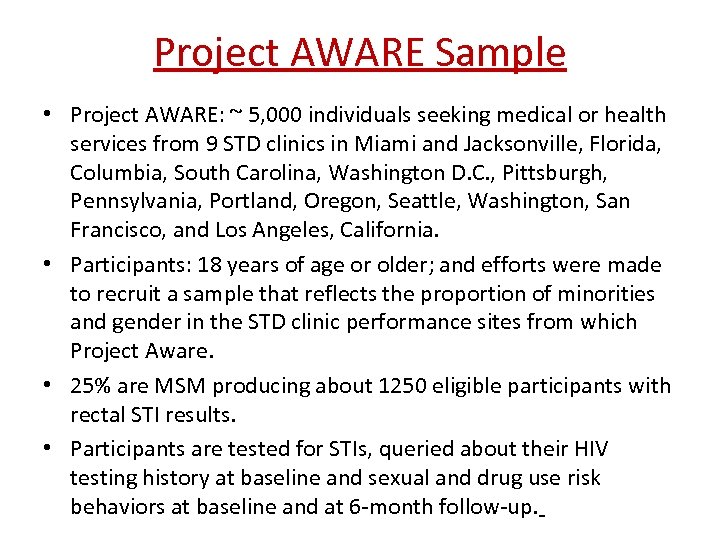 Project AWARE Sample

• Project AWARE: ~ 5,000 individuals seeking medical or health services from 9 STD clinics in Miami and Jacksonville, Florida, Columbia, South Carolina, Washington D.C., Pittsburgh, Pennsylvania, Portland, Oregon, Seattle, Washington, San Francisco, and Los Angeles, California.

• Participants: 18 years of age or older; and efforts were made to recruit a sample that reflects the proportion of minorities and gender in the STD clinic performance sites from which Project Aware.

• 25% are MSM producing about 1250 eligible participants with rectal STI results.

• Participants are tested for STIs, queried about their HIV testing history at baseline and sexual and drug use risk behaviors at baseline and at 6-month follow-up.